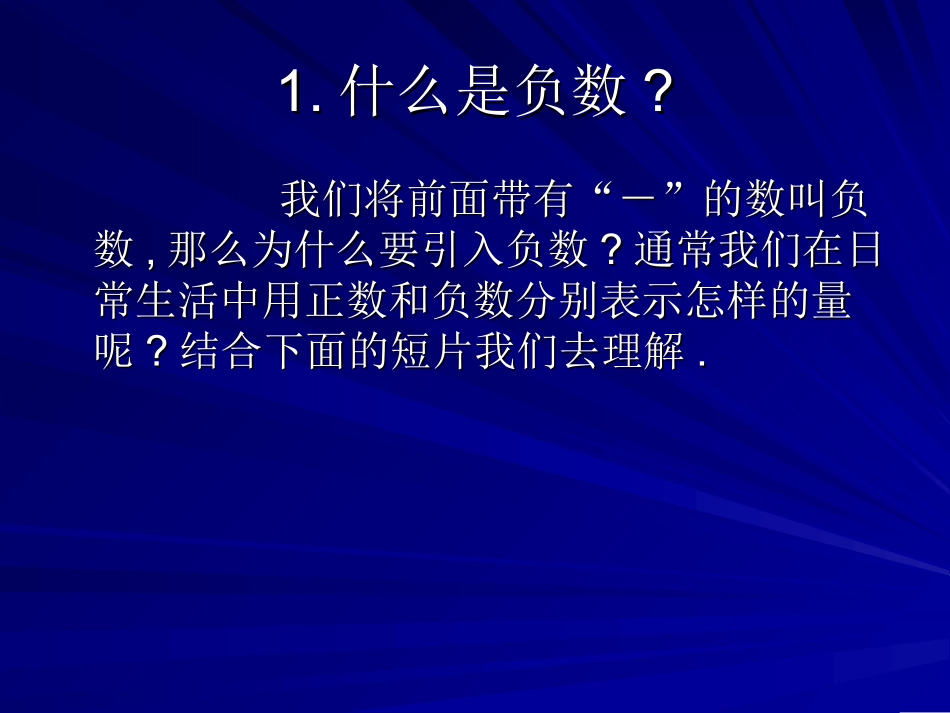 1. 什么是负数？

我们将前面带有“－”的数叫负数 , 那么为什么要引入负数？通常我们在日常生活中用正数和负数分别表示怎样的量呢？结合下面的短片我们去理解 .